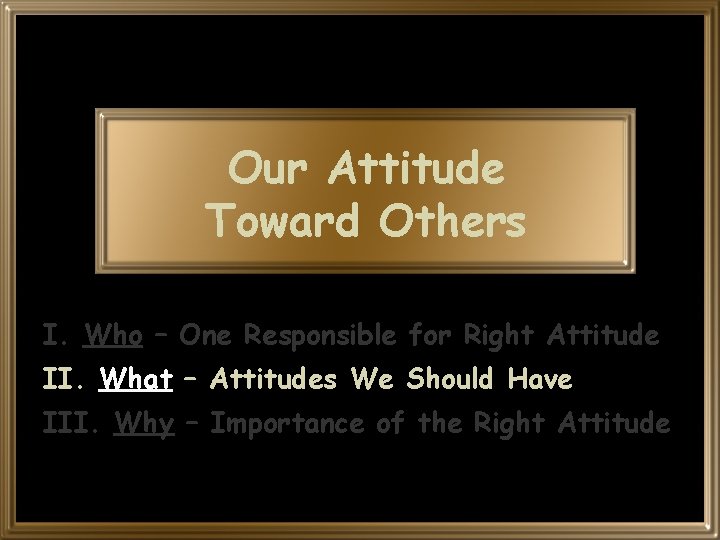 Our Attitude Toward Others

I. Who – One Responsible for Right Attitude

II. What – Attitudes We Should Have

III. Why – Importance of the Right Attitude